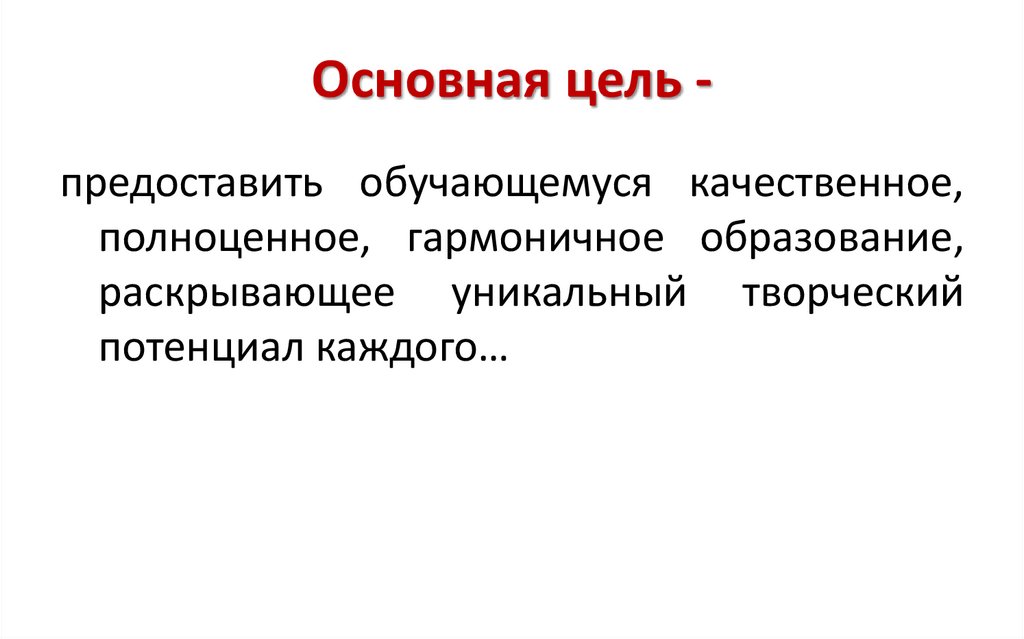 Основная цель -

предоставить обучающемуся качественное, полноценное, гармоничное образование, раскрывающее уникальный творческий потенциал каждого…